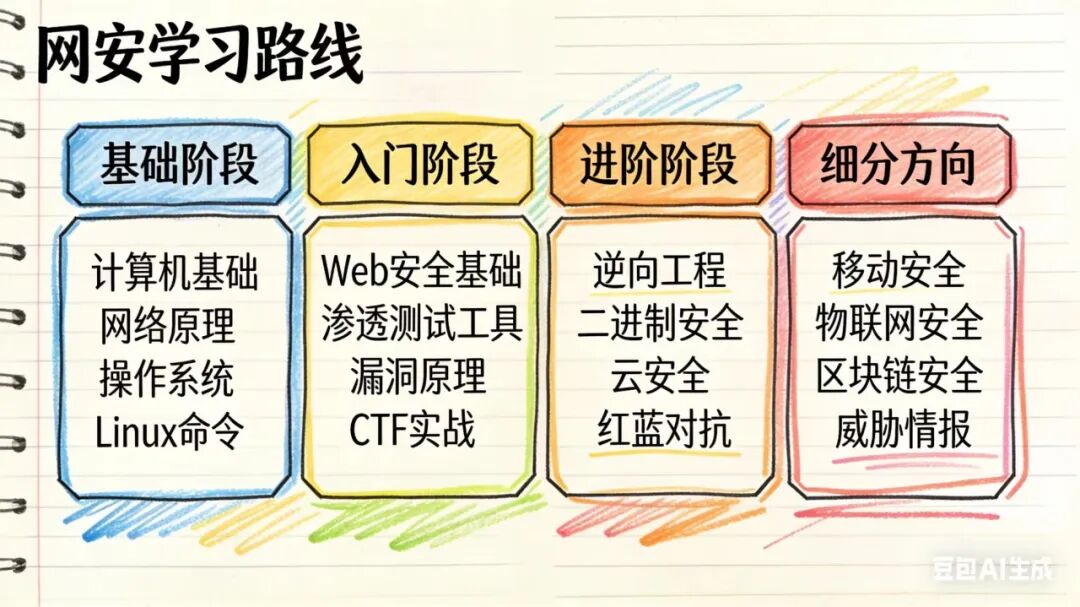 网安学习路线

基础阶段

计算机基础
网络原理
操作系统
Linux命令

入门阶段

Web安全基础
渗透测试工具
漏洞原理
CTF实战

进阶阶段

逆向工程
二进制安全
云安全
红蓝对抗

细分方向

移动安全
物联网安全
区块链安全
威胁情报

豆包AI生成